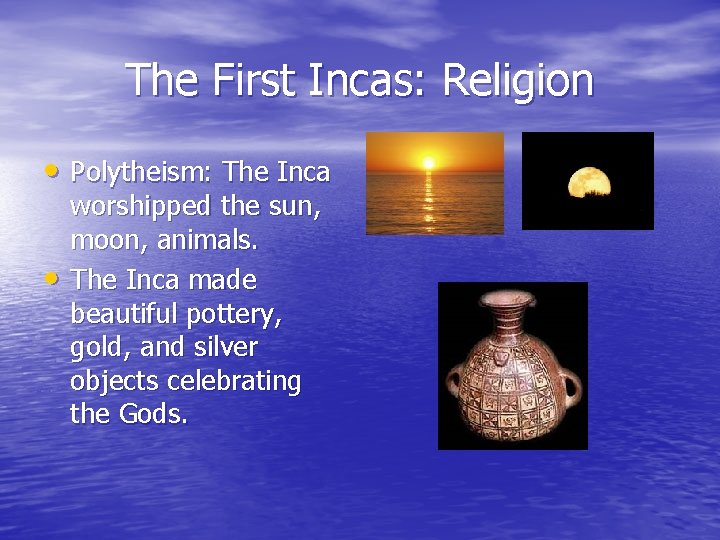 The First Incas: Religion

• Polytheism: The Inca worshipped the sun, moon, animals.
• The Inca made beautiful pottery, gold, and silver objects celebrating the Gods.